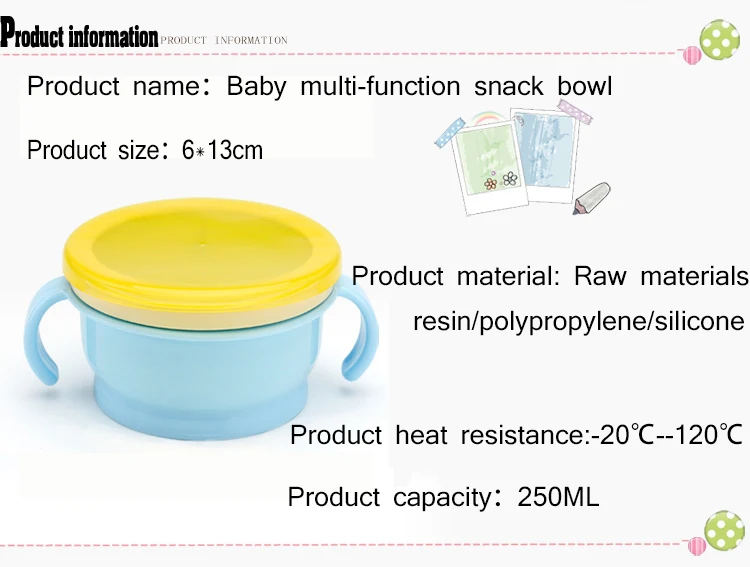 Product information PRODUCT INFORMATION

Product name: Baby multi-function snack bowl

Product size: 6*13cm

Product material: Raw materials resin/polypropylene/silicone

Product heat resistance:-20℃--120℃

Product capacity: 250ML